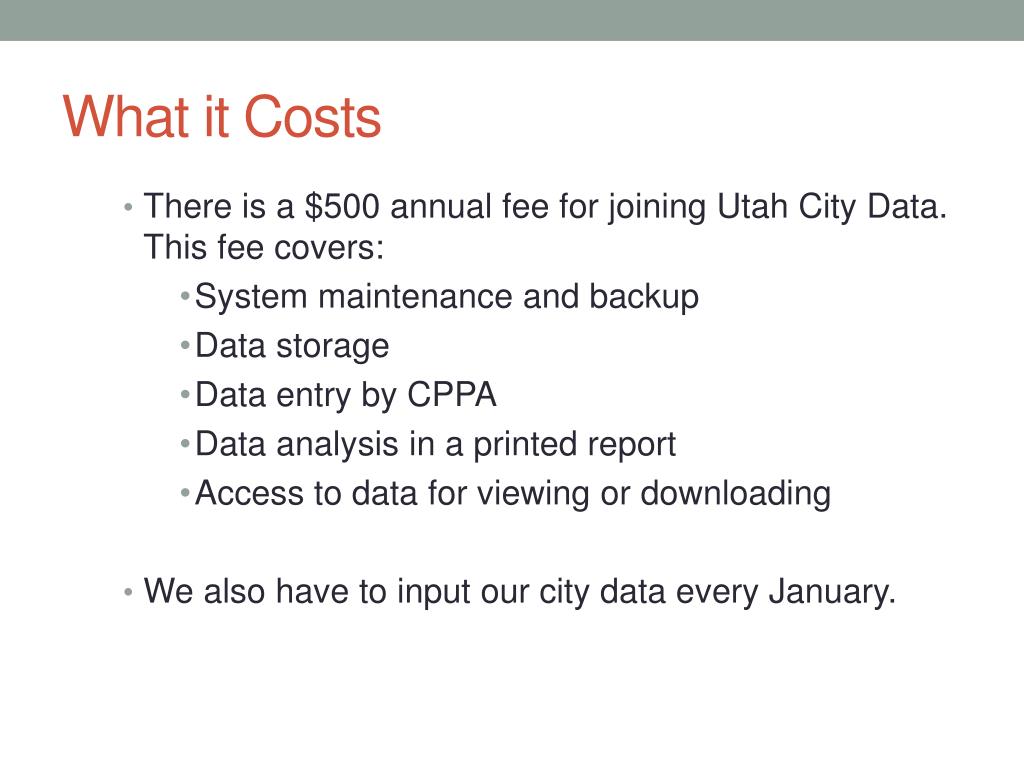 What it Costs

• There is a \$500 annual fee for joining Utah City Data. This fee covers:
  • System maintenance and backup
  • Data storage
  • Data entry by CPPA
  • Data analysis in a printed report
  • Access to data for viewing or downloading

• We also have to input our city data every January.